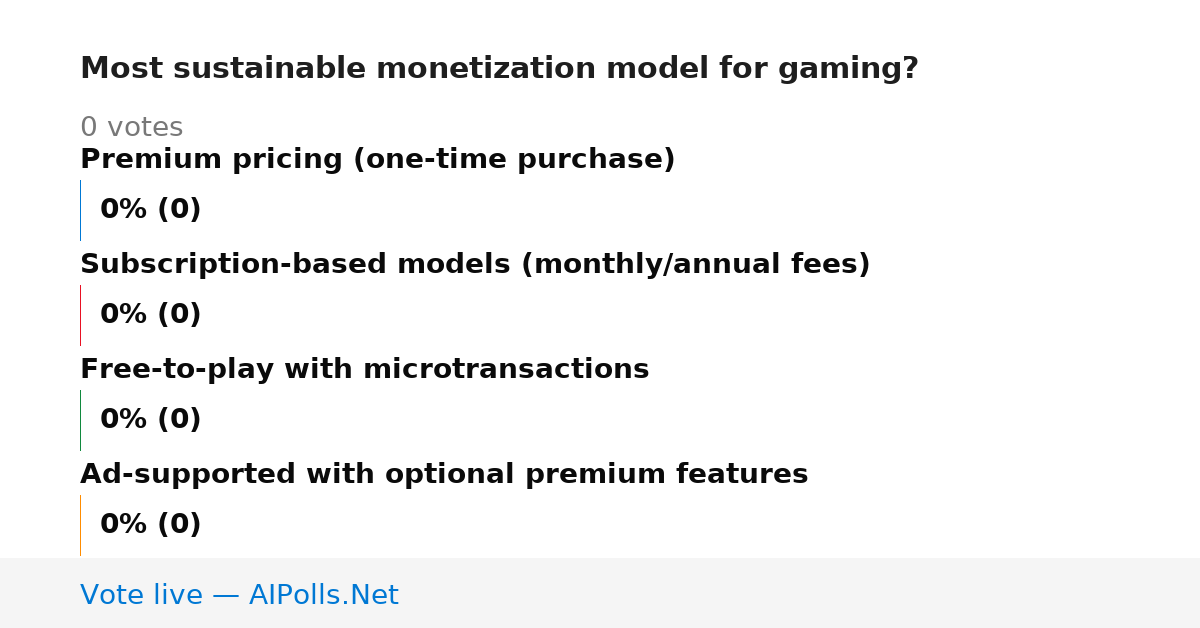 Most sustainable monetization model for gaming?

0 votes

Premium pricing (one-time purchase)

0% (0)

Subscription-based models (monthly/annual fees)

0% (0)

Free-to-play with microtransactions

0% (0)

Ad-supported with optional premium features

0% (0)

Vote live — AIPolls.Net